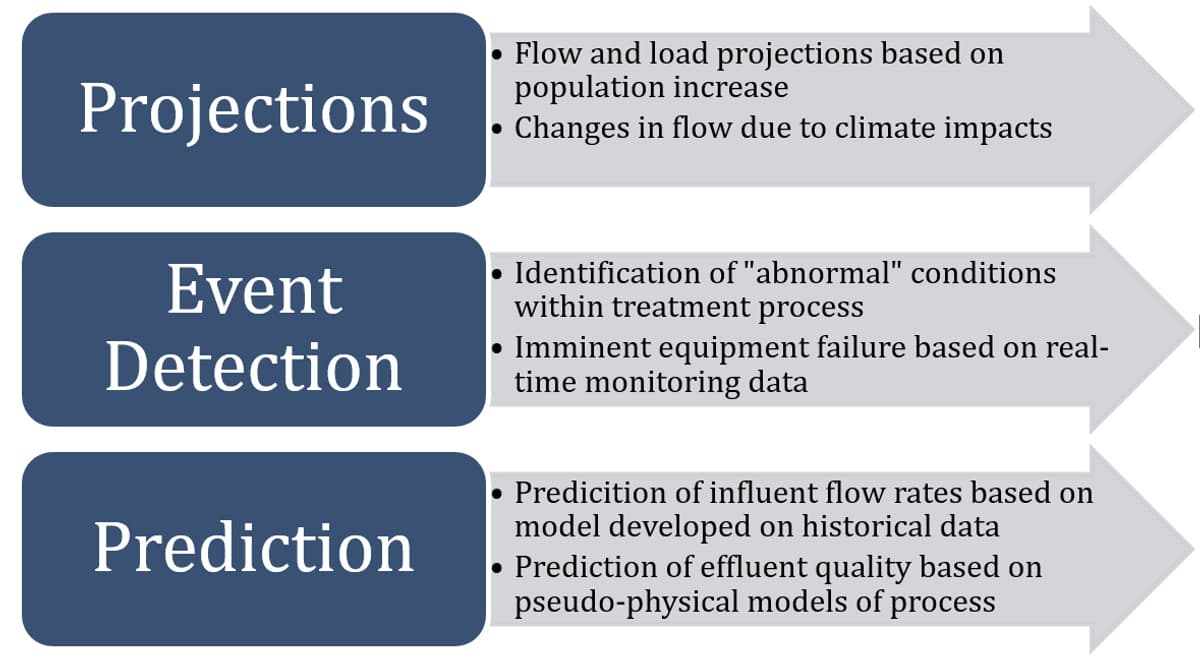 Projections

• Flow and load projections based on population increase
• Changes in flow due to climate impacts

Event Detection

• Identification of "abnormal" conditions within treatment process
• Imminent equipment failure based on real-time monitoring data

Prediction

• Predicition of influent flow rates based on model developed on historical data
• Prediction of effluent quality based on pseudo-physical models of process